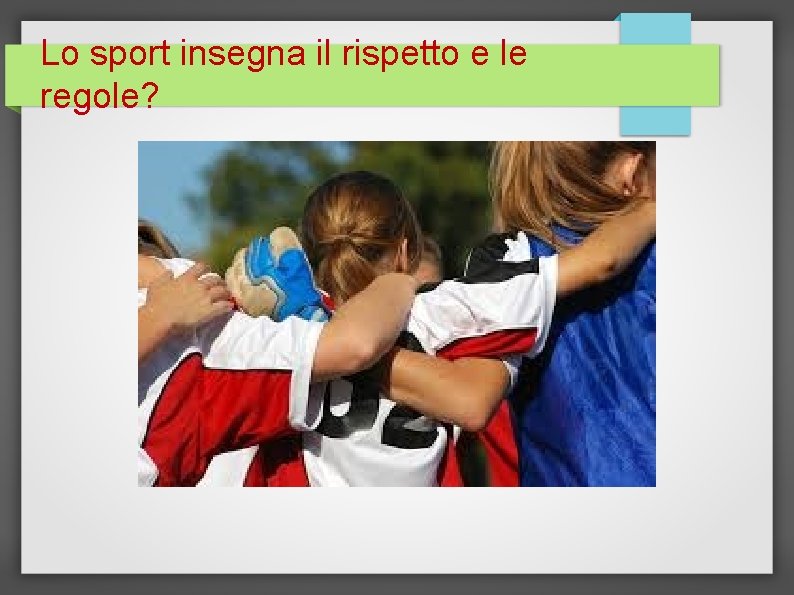 Lo sport insegna il rispetto e le regole?